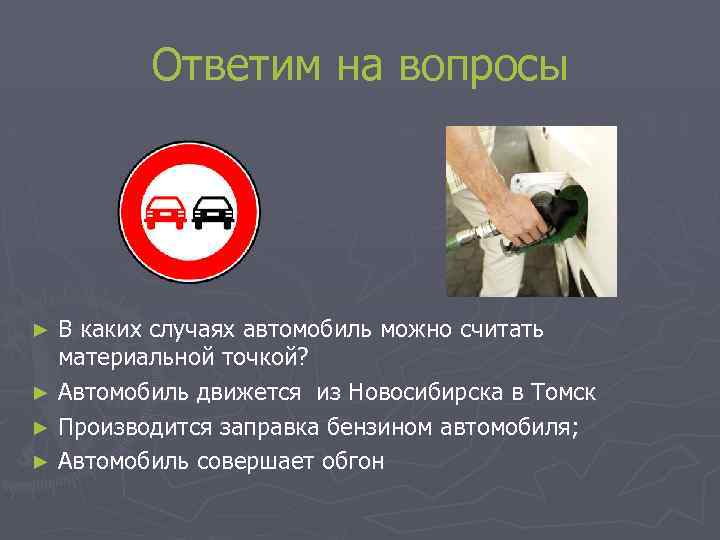 Ответим на вопросы

► В каких случаях автомобиль можно считать материальной точкой?
► Автомобиль движется  из Новосибирска в Томск
► Производится заправка бензином автомобиля;
► Автомобиль совершает обгон